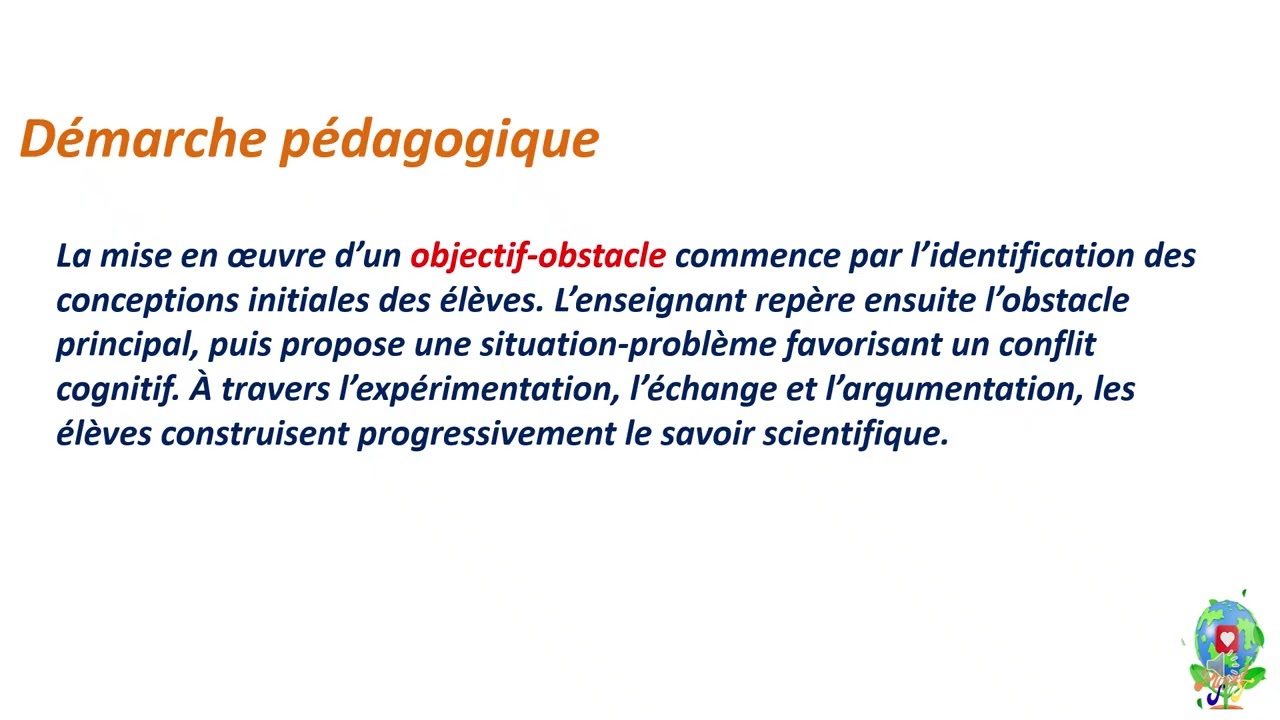 Démarche pédagogique

La mise en œuvre d'un objectif-obstacle commence par l'identification des conceptions initiales des élèves. L'enseignant repère ensuite l'obstacle principal, puis propose une situation-problème favorisant un conflit cognitif. À travers l'expérimentation, l'échange et l'argumentation, les élèves construisent progressivement le savoir scientifique.